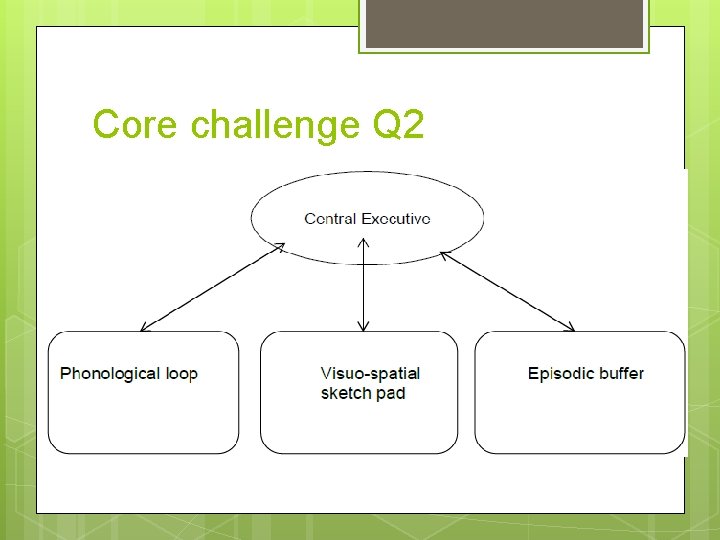 Core challenge Q2

Central Executive

Phonological loop

Visuo-spatial sketch pad

Episodic buffer